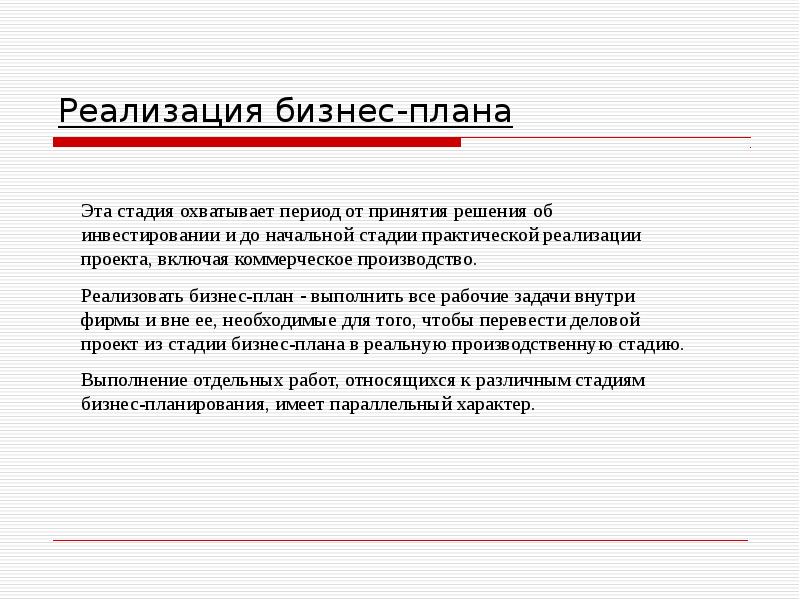 Реализация бизнес-плана

Эта стадия охватывает период от принятия решения об инвестировании и до начальной стадии практической реализации проекта, включая коммерческое производство.

Реализовать бизнес-план - выполнить все рабочие задачи внутри фирмы и вне ее, необходимые для того, чтобы перевести деловой проект из стадии бизнес-плана в реальную производственную стадию.

Выполнение отдельных работ, относящихся к различным стадиям бизнес-планирования, имеет параллельный характер.